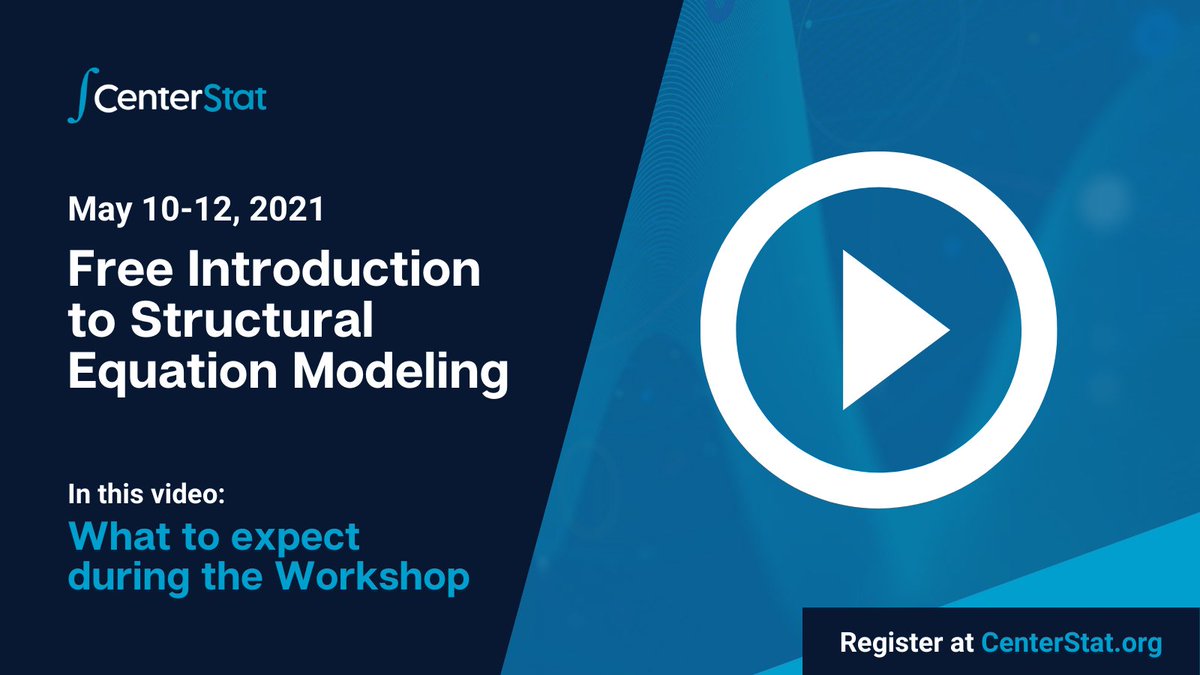 CenterStat

May 10-12, 2021

Free Introduction to Structural Equation Modeling

In this video:

What to expect during the Workshop

Register at CenterStat.org